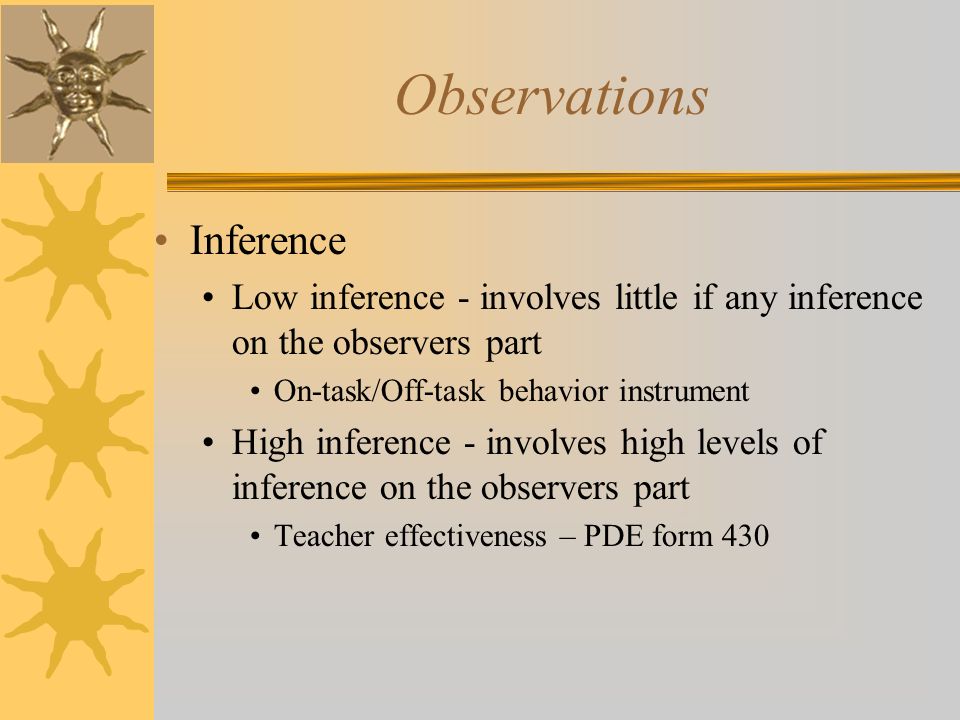 Observations

• Inference
  • Low inference - involves little if any inference on the observers part
    • On-task/Off-task behavior instrument
  • High inference - involves high levels of inference on the observers part
    • Teacher effectiveness – PDE form 430